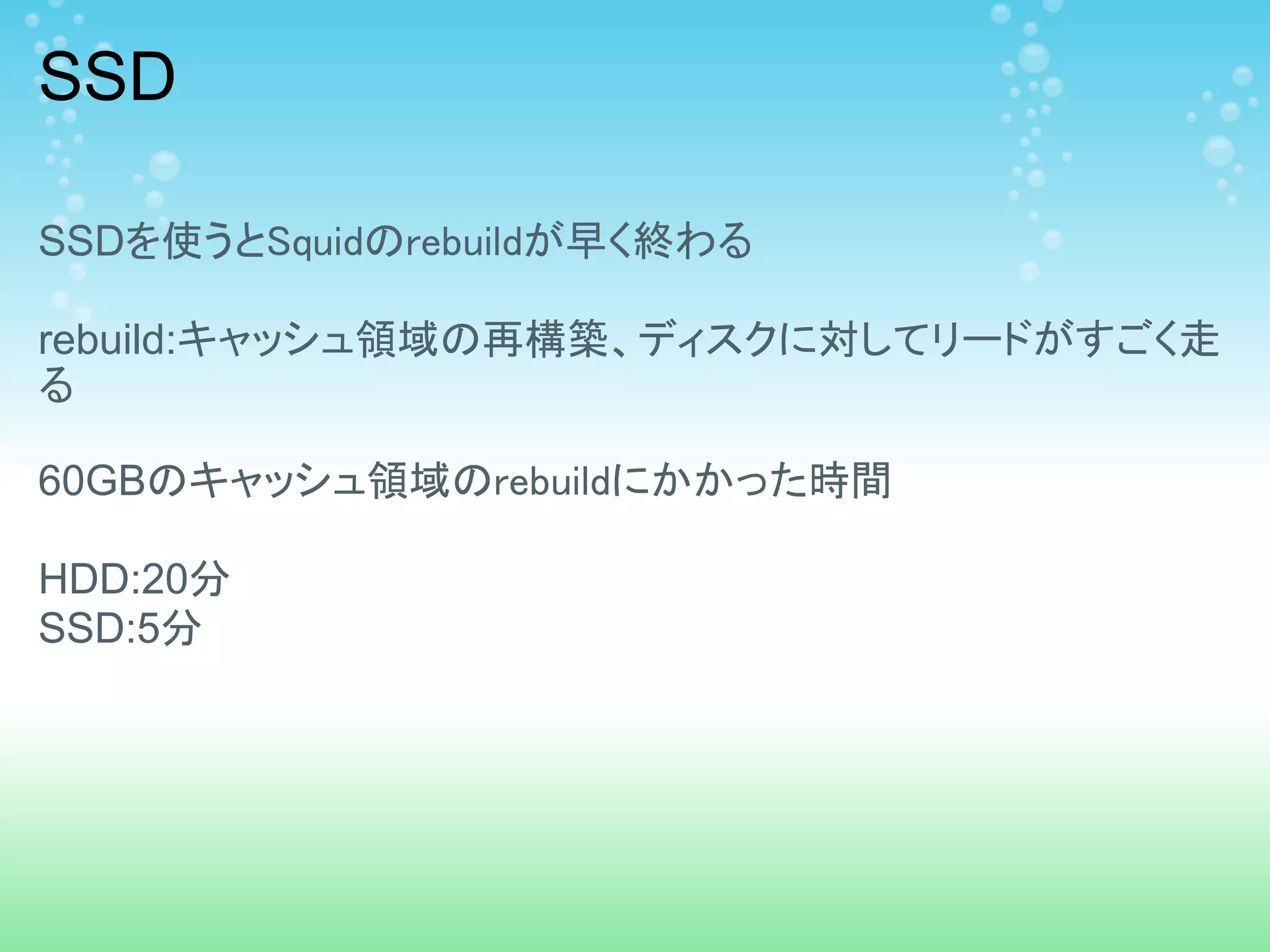 SSD

SSDを使うとSquidのrebuildが早く終わる

rebuild:キャッシュ領域の再構築、ディスクに対してリードがすごく走る

60GBのキャッシュ領域のrebuildにかかった時間

HDD:20分
SSD:5分